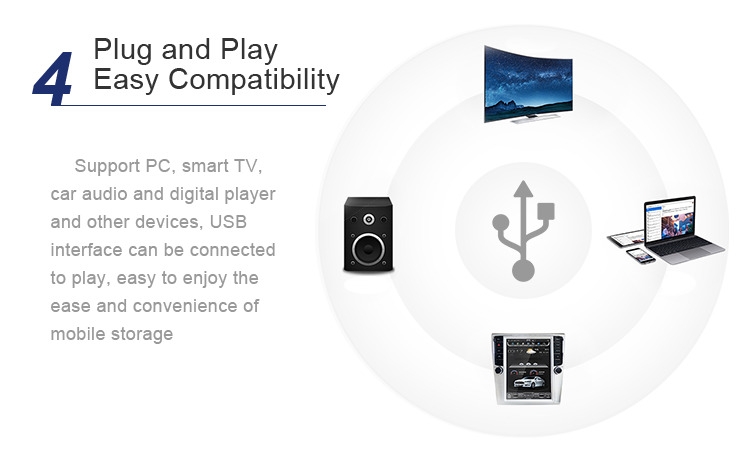 4 Plug and Play
Easy Compatibility

Support PC, smart TV, car audio and digital player and other devices, USB interface can be connected to play, easy to enjoy the ease and convenience of mobile storage